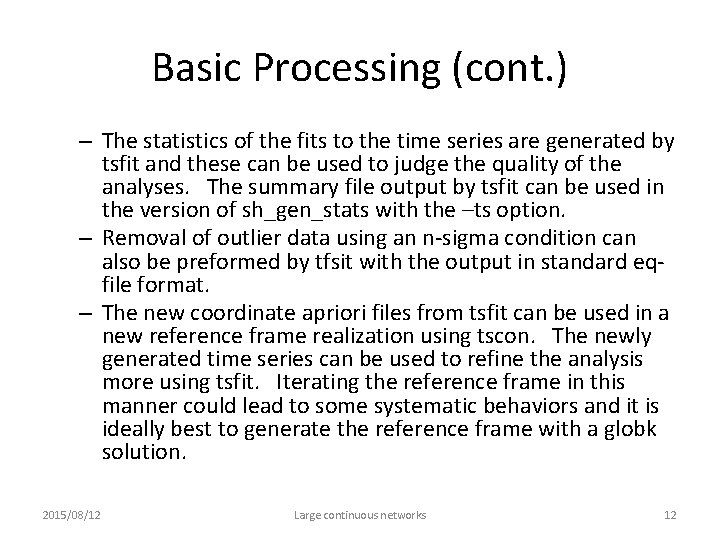 Basic Processing (cont.)

– The statistics of the fits to the time series are generated by tsfit and these can be used to judge the quality of the analyses. The summary file output by tsfit can be used in the version of sh_gen_stats with the –ts option.

– Removal of outlier data using an n-sigma condition can also be preformed by tfsit with the output in standard eq-file format.

– The new coordinate apriori files from tsfit can be used in a new reference frame realization using tscon. The newly generated time series can be used to refine the analysis more using tsfit. Iterating the reference frame in this manner could lead to some systematic behaviors and it is ideally best to generate the reference frame with a globk solution.

2015/08/12 Large continuous networks 12